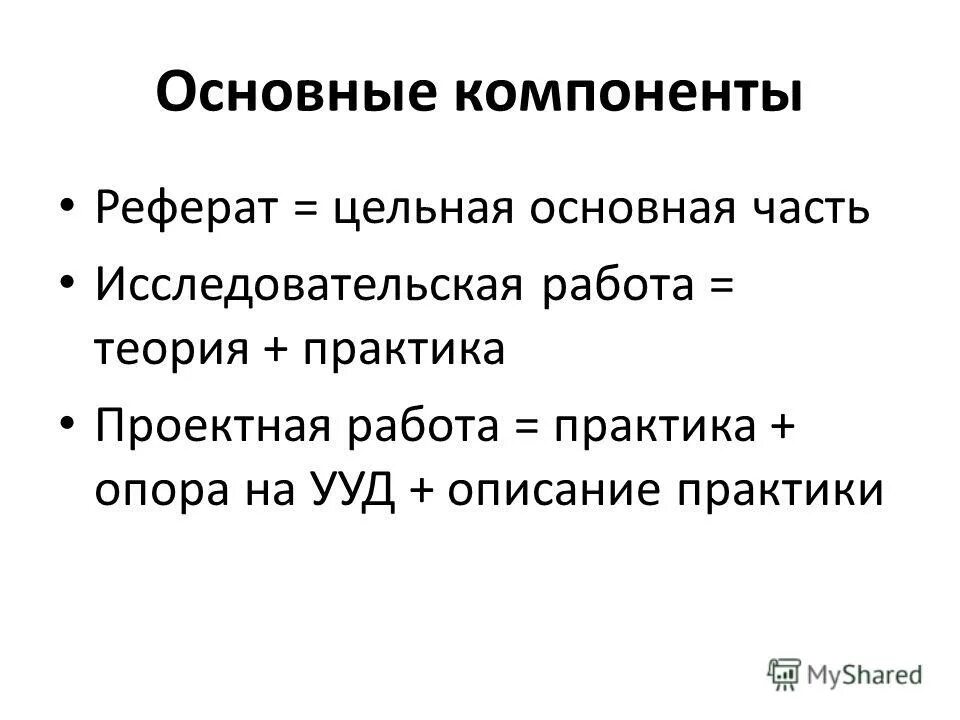 Основные компоненты

• Реферат = цельная основная часть
• Исследовательская работа = теория + практика
• Проектная работа = практика + опора на УУД + описание практики

MyShared